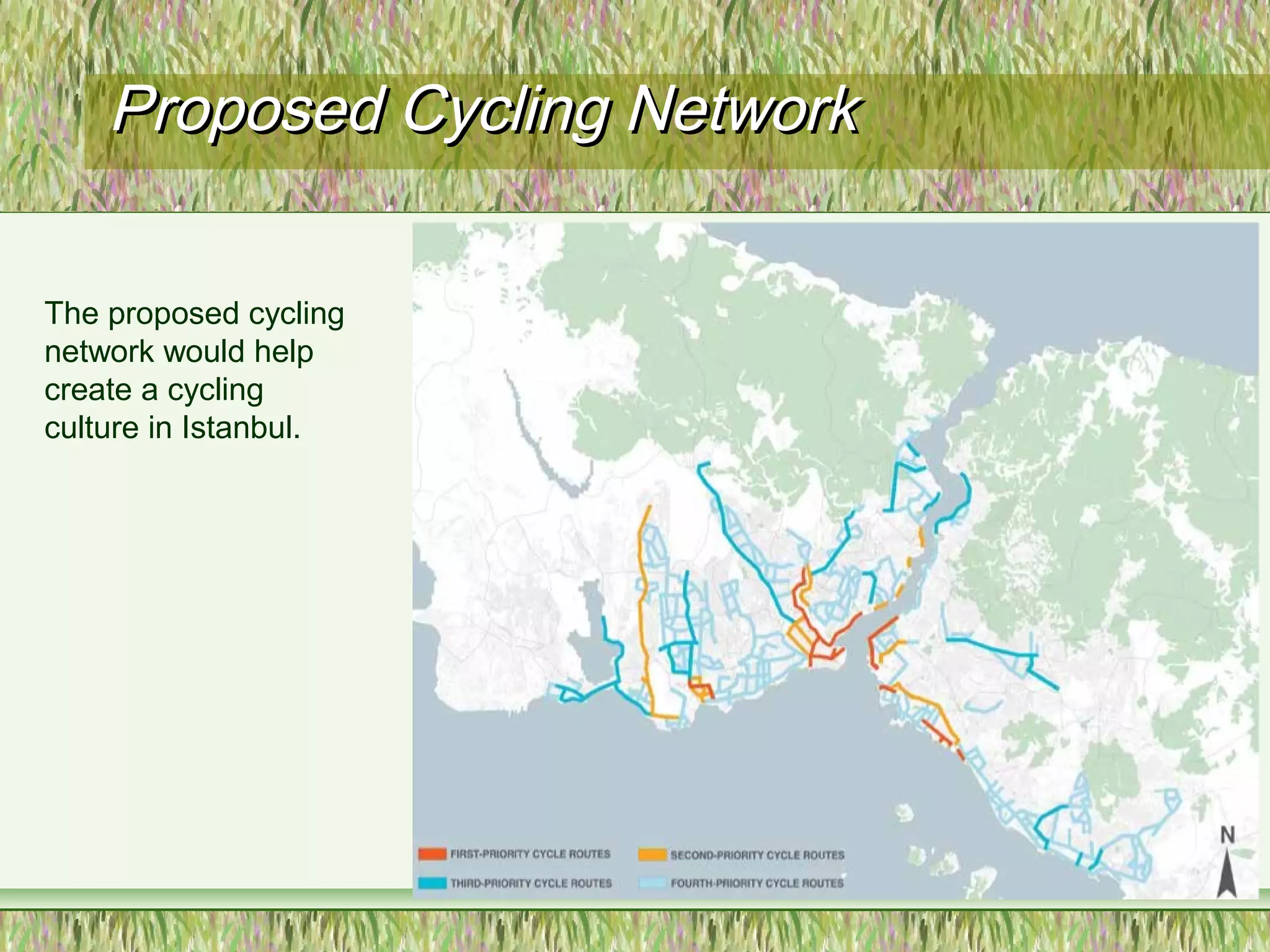 Proposed Cycling Network

The proposed cycling network would help create a cycling culture in Istanbul.

FIRST-PRIORITY CYCLE ROUTES
SECOND-PRIORITY CYCLE ROUTES
THIRD-PRIORITY CYCLE ROUTES
FOURTH-PRIORITY CYCLE ROUTES

N